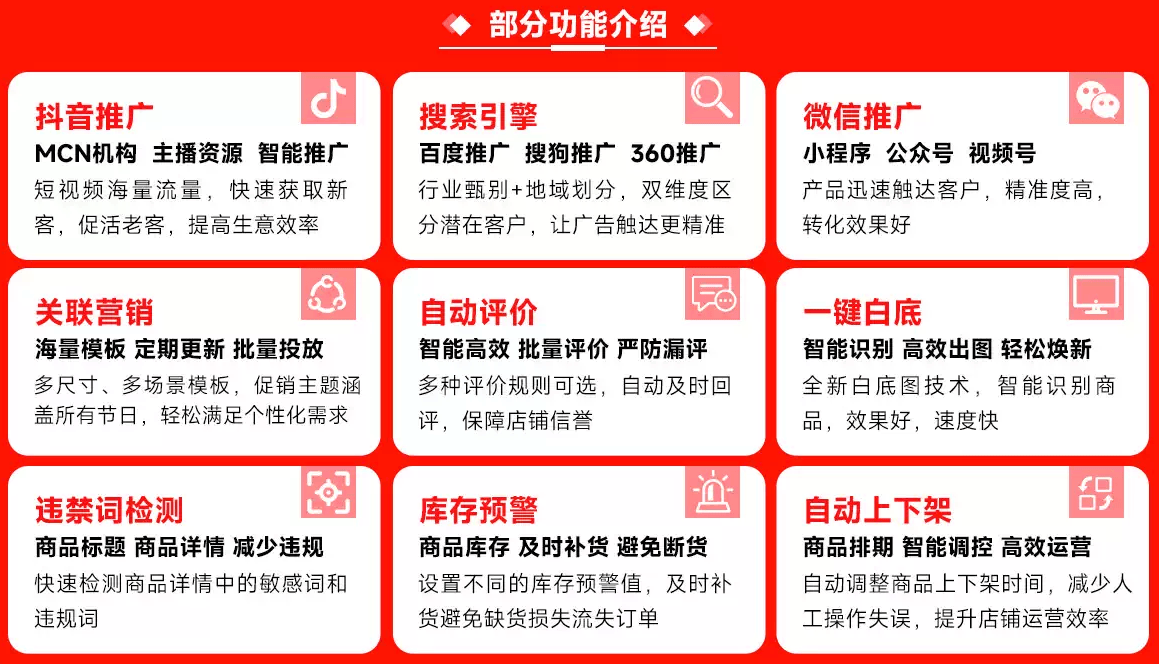 部分功能介绍

抖音推广
MCN机构 主播资源 智能推广
短视频海量流量，快速获取新客，促活老客，提高生意效率

搜索引擎
百度推广 搜狗推广 360推广
行业甄别+地域划分，双维度区分潜在客户，让广告触达更精准

微信推广
小程序 公众号 视频号
产品迅速触达客户，精准度高，转化效果好

关联营销
海量模板 定期更新 批量投放
多尺寸、多场景模板，促销主题涵盖所有节日，轻松满足个性化需求

自动评价
智能高效 批量评价 严防漏评
多种评价规则可选，自动及时回评，保障店铺信誉

一键白底
智能识别 高效出图 轻松焕新
全新白底图技术，智能识别商品，效果好，速度快

违禁词检测
商品标题 商品详情 减少违规
快速检测商品详情中的敏感词和违规词

库存预警
商品库存 及时补货 避免断货
设置不同的库存预警值，及时补货避免缺货损失流失订单

自动上下架
商品排期 智能调控 高效运营
自动调整商品上下架时间，减少人工操作失误，提升店铺运营效率